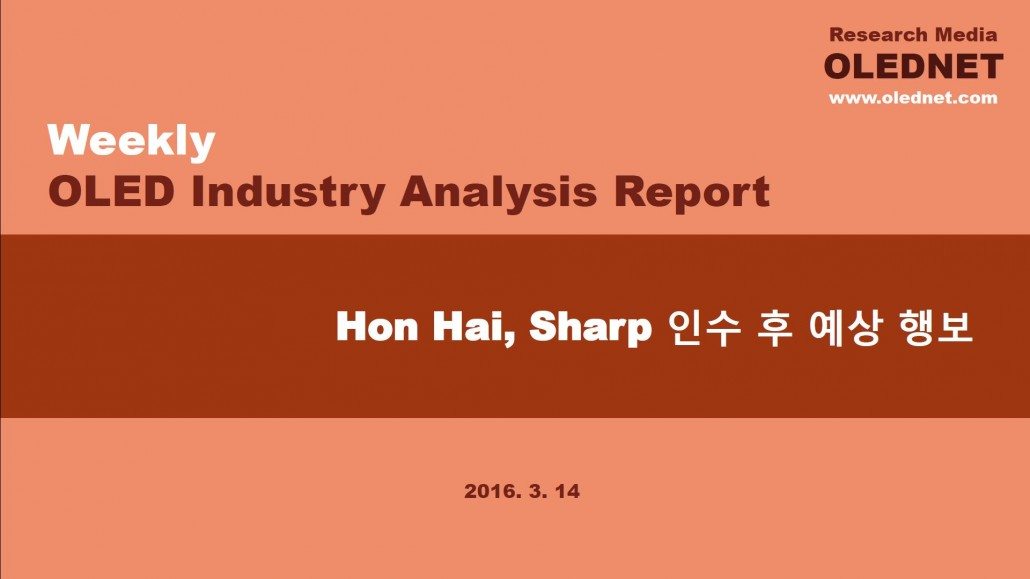 Research Media
OLEDNET
www.olednet.com

Weekly
OLED Industry Analysis Report

Hon Hai, Sharp 인수 후 예상 행보

2016. 3. 14